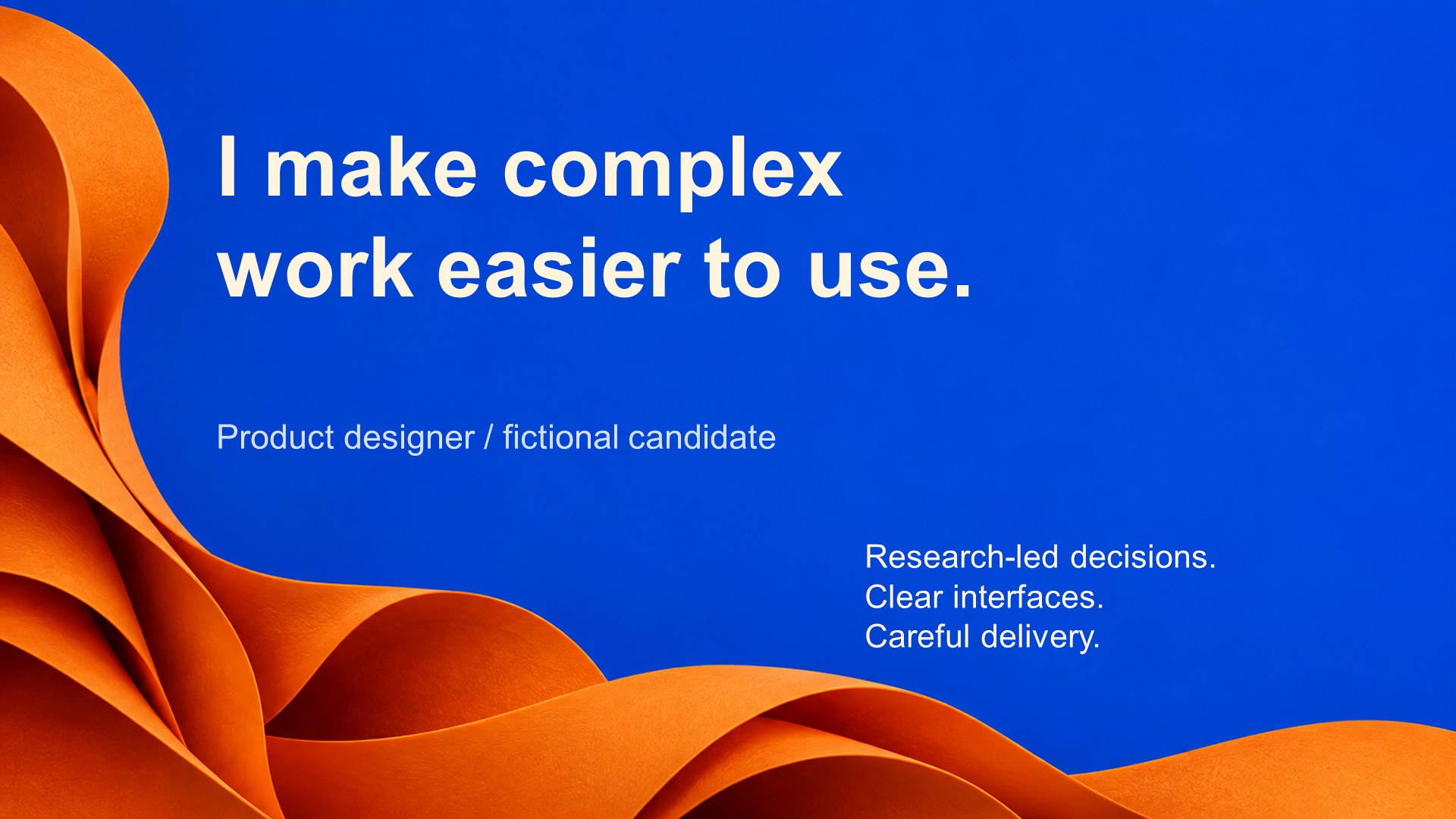 I make complex work easier to use.

Product designer / fictional candidate

Research-led decisions.
Clear interfaces.
Careful delivery.